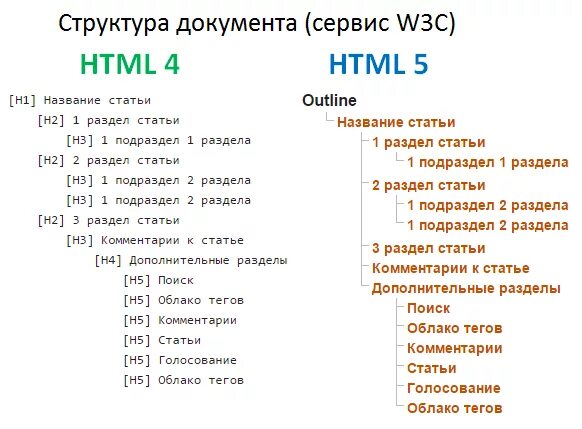 Структура документа (сервис W3C)

HTML 4

[H1] Название статьи
[H2] 1 раздел статьи
[H3] 1 подраздел 1 раздела
[H2] 2 раздел статьи
[H3] 1 подраздел 2 раздела
[H3] 1 подраздел 2 раздела
[H2] 3 раздел статьи
[H3] Комментарии к статье
[H4] Дополнительные разделы
[H5] Поиск
[H5] Облако тегов
[H5] Комментарии
[H5] Статьи
[H5] Голосование
[H5] Облако тегов

HTML 5

Outline
Название статьи
1 раздел статьи
1 подраздел 1 раздела
2 раздел статьи
1 подраздел 2 раздела
1 подраздел 2 раздела
3 раздел статьи
Комментарии к статье
Дополнительные разделы
Поиск
Облако тегов
Комментарии
Статьи
Голосование
Облако тегов